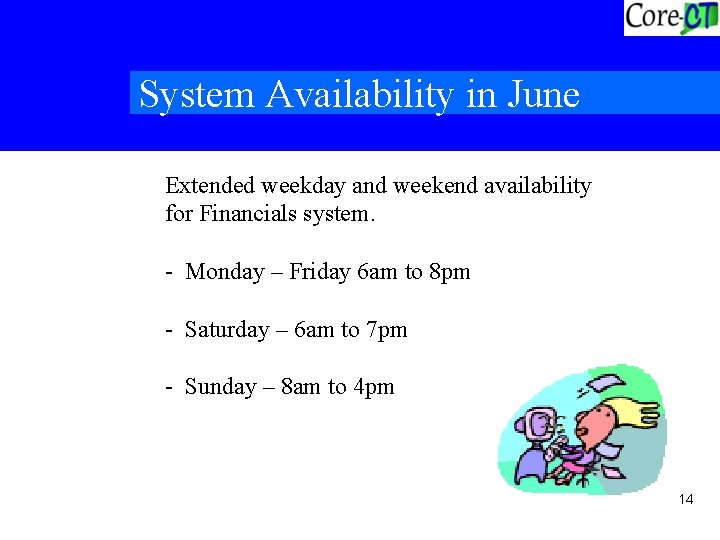 Core-CT

System Availability in June

Extended weekday and weekend availability for Financials system.

- Monday – Friday 6am to 8pm

- Saturday – 6am to 7pm

- Sunday – 8am to 4pm

14